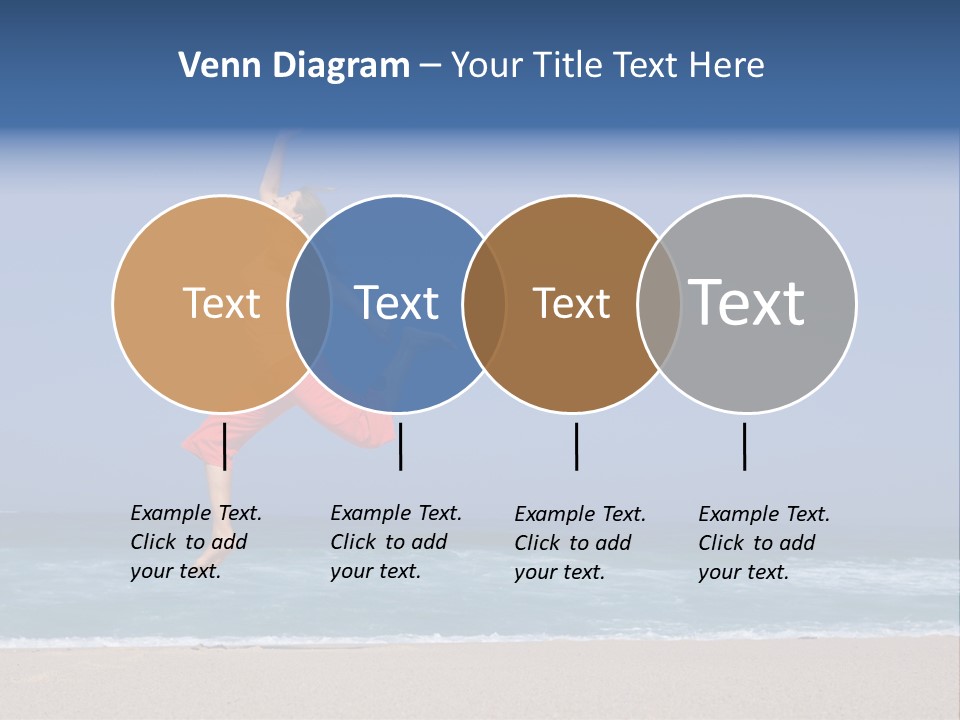 Venn Diagram – Your Title Text Here

Text

Text

Text

Text

Example Text. Click to add your text.

Example Text. Click to add your text.

Example Text. Click to add your text.

Example Text. Click to add your text.